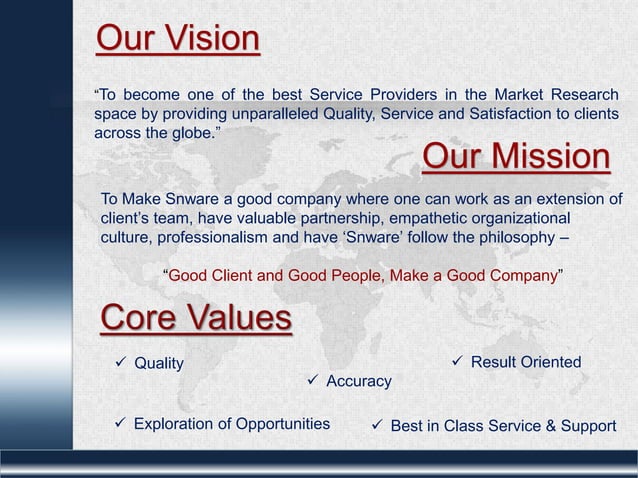 Our Vision

“To become one of the best Service Providers in the Market Research space by providing unparalleled Quality, Service and Satisfaction to clients across the globe.”

Our Mission

To Make Snware a good company where one can work as an extension of client’s team, have valuable partnership, empathetic organizational culture, professionalism and have ‘Snware’ follow the philosophy –

“Good Client and Good People, Make a Good Company”

Core Values

✓ Quality

✓ Accuracy

✓ Result Oriented

✓ Exploration of Opportunities

✓ Best in Class Service & Support